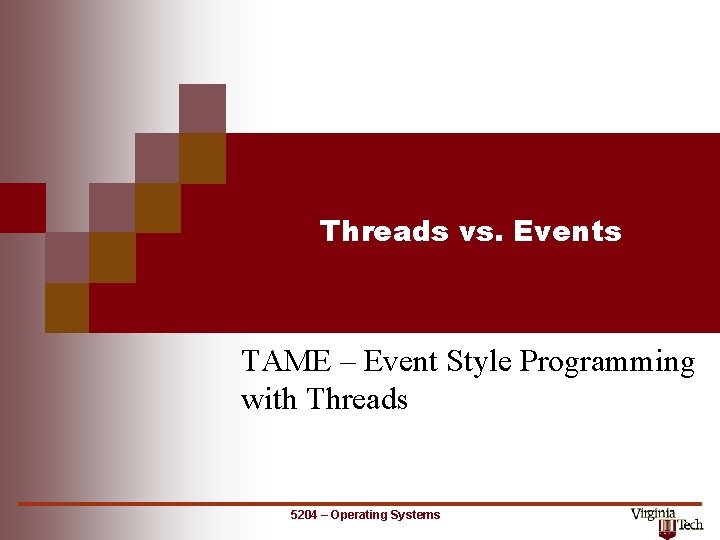 Threads vs. Events

TAME – Event Style Programming with Threads

5204 – Operating Systems

Virginia Tech